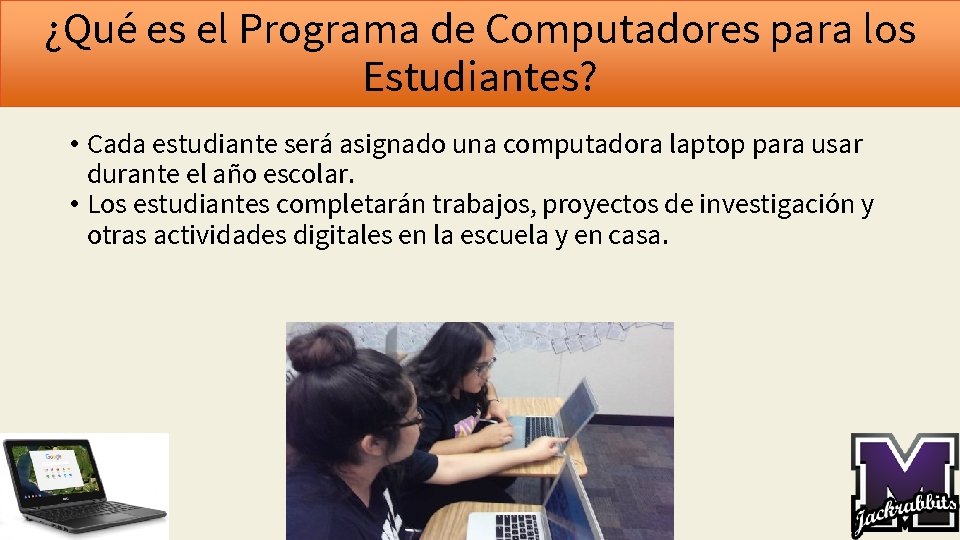 ¿Qué es el Programa de Computadores para los Estudiantes?

• Cada estudiante será asignado una computadora laptop para usar durante el año escolar.
• Los estudiantes completarán trabajos, proyectos de investigación y otras actividades digitales en la escuela y en casa.

Google

M
Jackrabbits